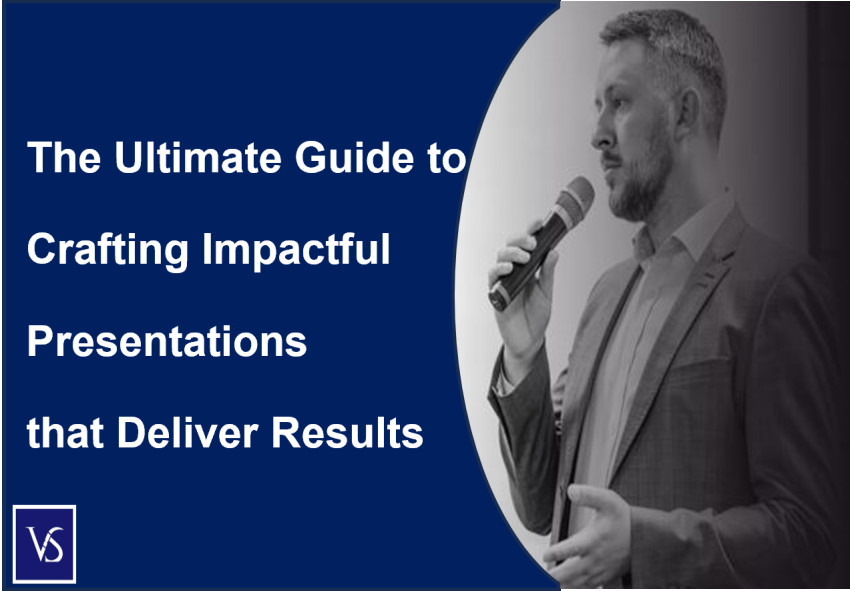 The Ultimate Guide to Crafting Impactful Presentations that Deliver Results

VS